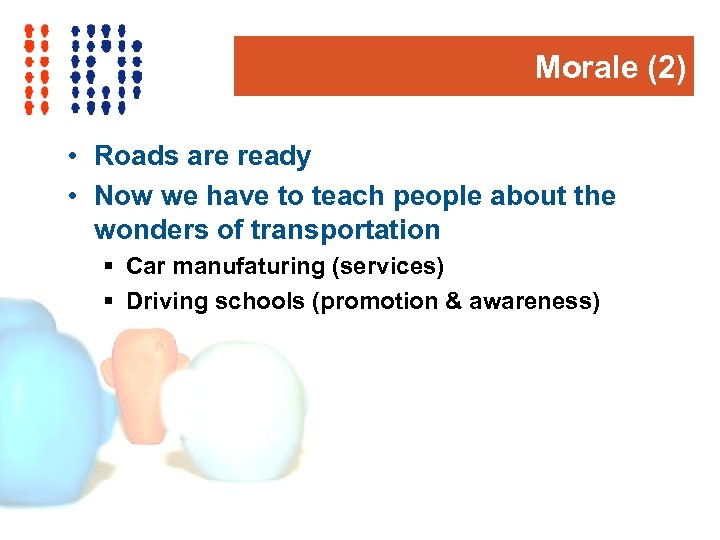 Morale (2)

• Roads are ready
• Now we have to teach people about the wonders of transportation
▪ Car manufaturing (services)
▪ Driving schools (promotion & awareness)